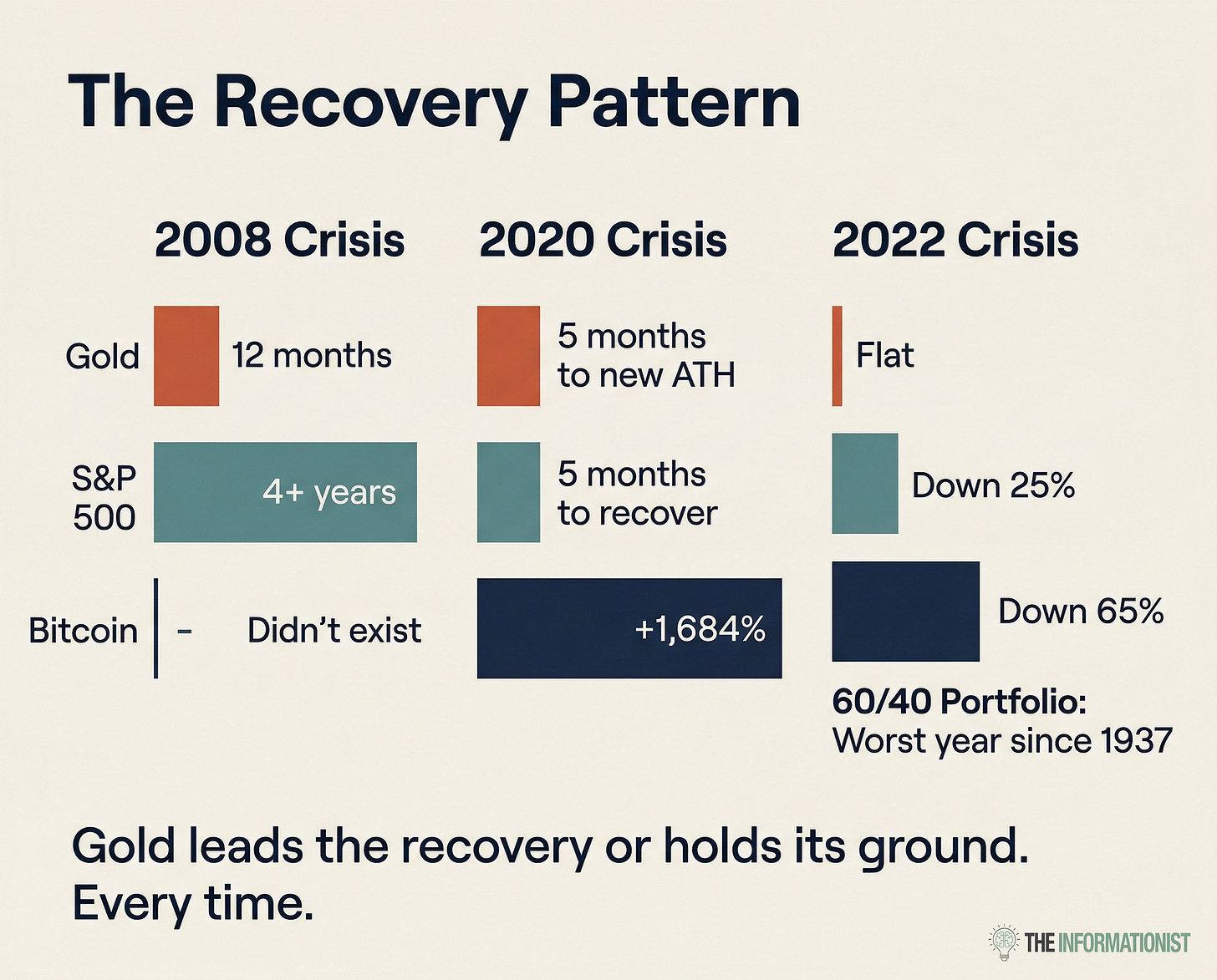 The Recovery Pattern

| | 2008 Crisis | 2020 Crisis | 2022 Crisis |
|---|---|---|---|
| Gold | 12 months | 5 months to new ATH | Flat |
| S&P 500 | 4+ years | 5 months to recover | Down 25% |
| Bitcoin | - Didn't exist | +1,684% | Down 65% |

60/40 Portfolio: Worst year since 1937

Gold leads the recovery or holds its ground. Every time.

THE INFORMATIONIST